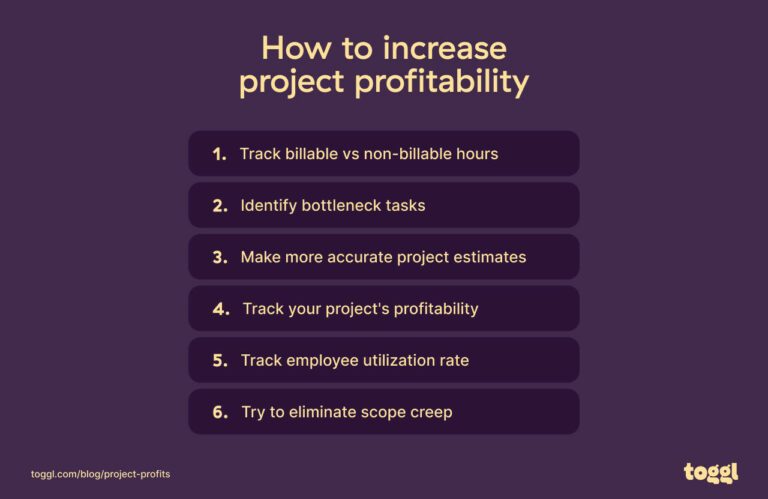 How to increase project profitability

1. Track billable vs non-billable hours

2. Identify bottleneck tasks

3. Make more accurate project estimates

4. Track your project's profitability

5. Track employee utilization rate

6. Try to eliminate scope creep

toggl.com/blog/project-profits

toggl